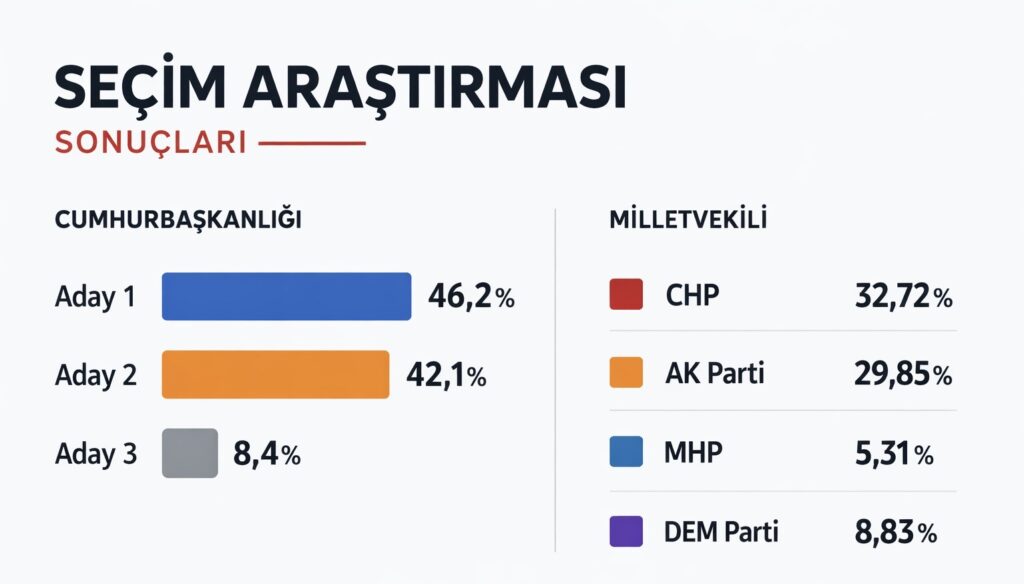 SEÇİM ARAŞTIRMASI
SONUÇLARI

CUMHURBAŞKANLIĞI

Aday 1 46,2%
Aday 2 42,1%
Aday 3 8,4%

MİLLETVEKİLİ

CHP 32,72%
AK Parti 29,85%
MHP 5,31%
DEM Parti 8,83%